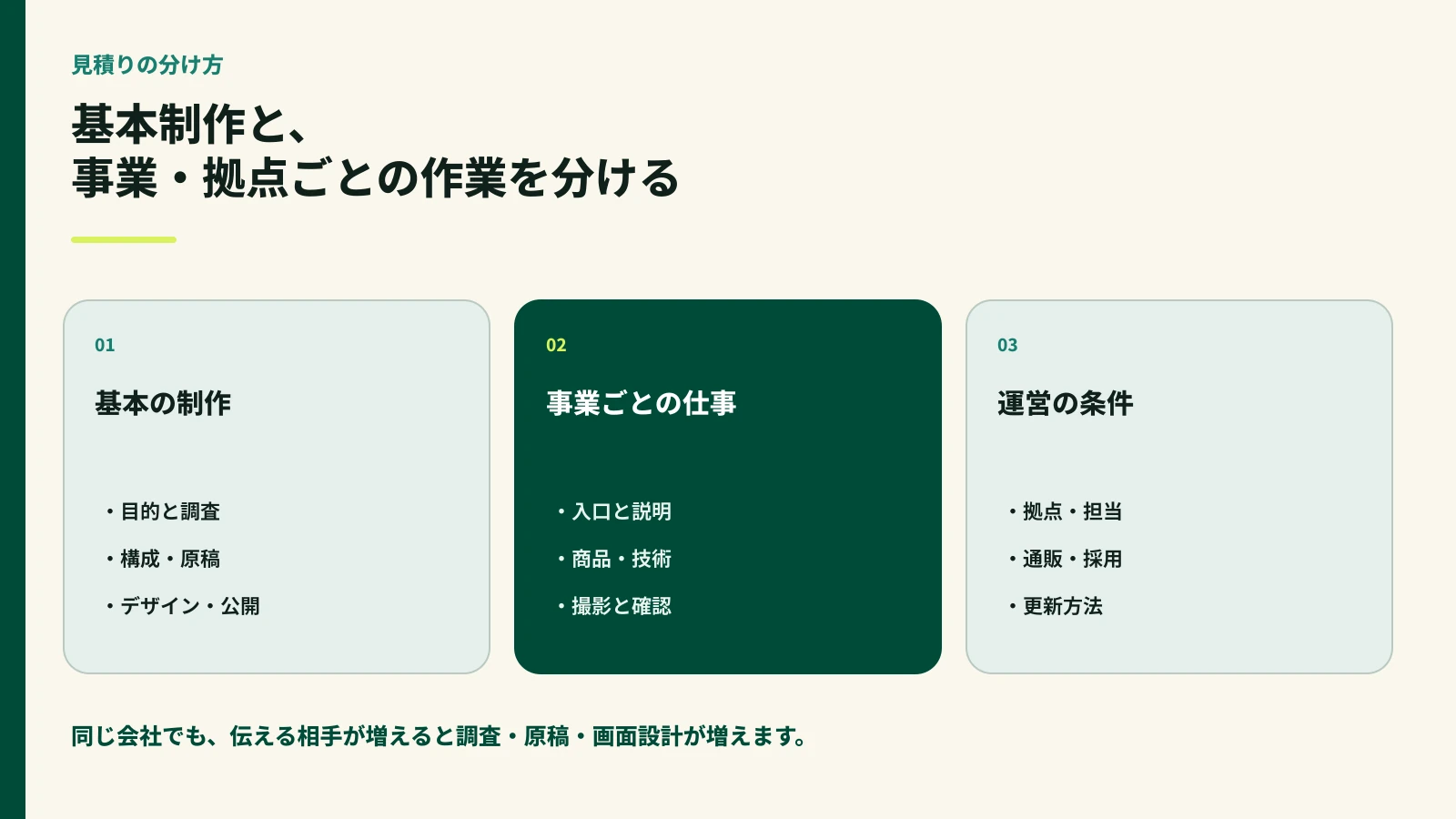 見積りの分け方

基本制作と、
事業・拠点ごとの作業を分ける

01

基本の制作

・目的と調査
・構成・原稿
・デザイン・公開

02

事業ごとの仕事

・入口と説明
・商品・技術
・撮影と確認

03

運営の条件

・拠点・担当
・通販・採用
・更新方法

同じ会社でも、伝える相手が増えると調査・原稿・画面設計が増えます。